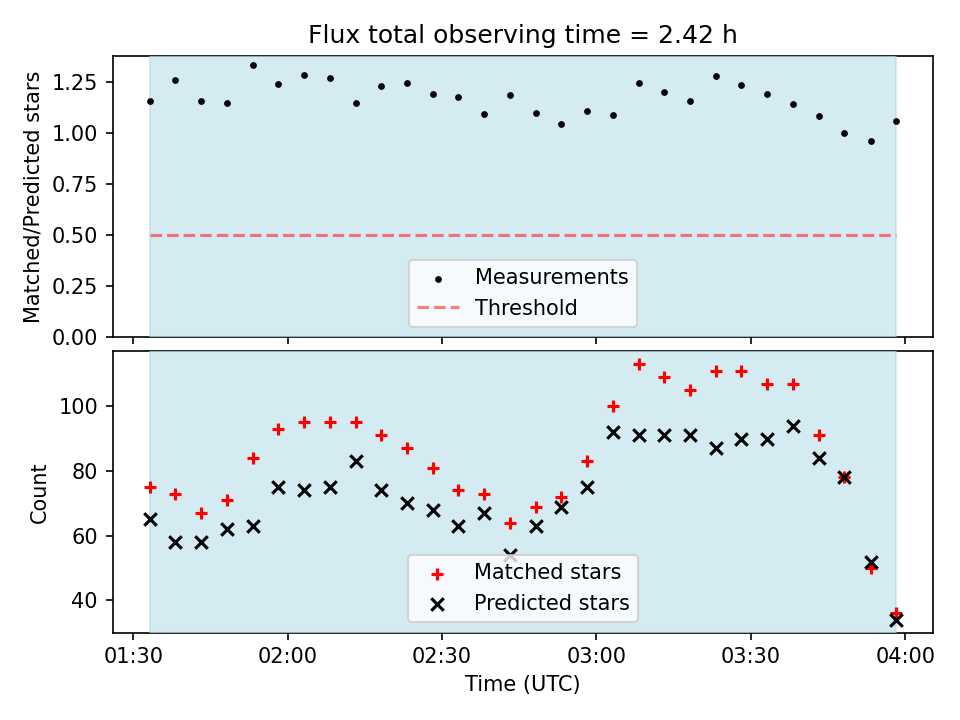 Flux total observing time = 2.42 h

Matched/Predicted stars

1.25
1.00
0.75
0.50
0.25
0.00

Measurements
Threshold

Count

100
80
60
40

Matched stars
Predicted stars

01:30
02:00
02:30
03:00
03:30
04:00

Time (UTC)